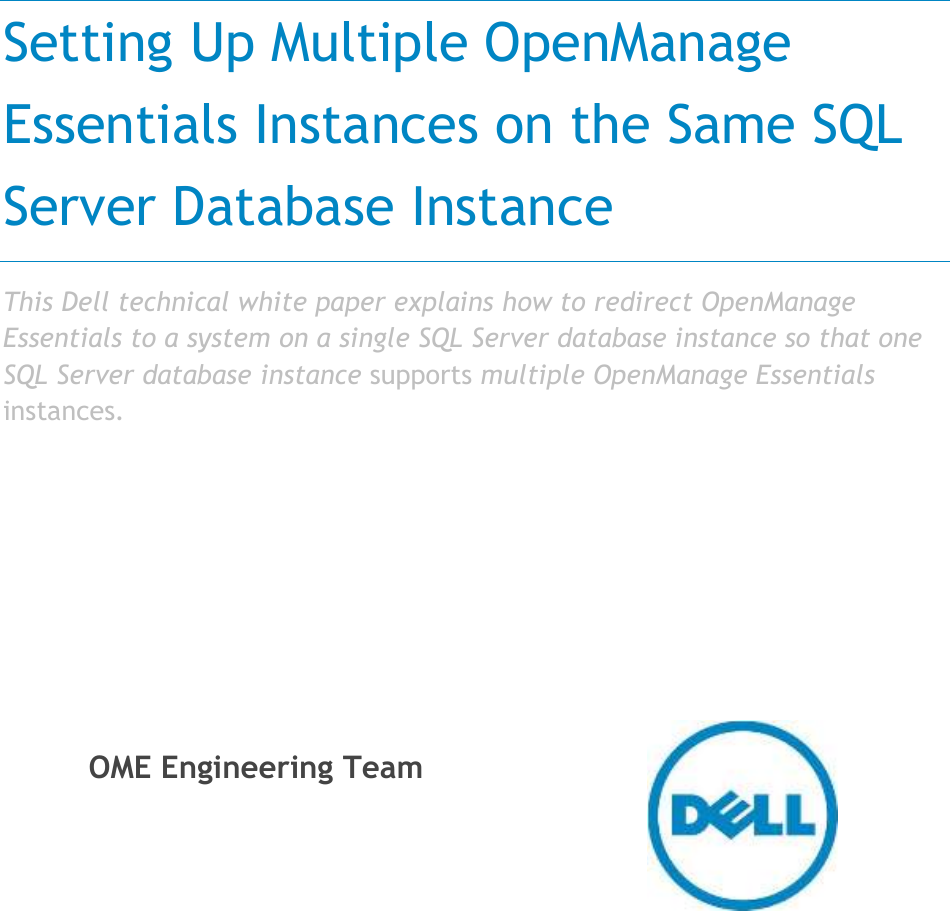 Setting Up Multiple OpenManage Essentials Instances on the Same SQL Server Database Instance

This Dell technical white paper explains how to redirect OpenManage Essentials to a system on a single SQL Server database instance so that one SQL Server database instance supports multiple OpenManage Essentials instances.

OME Engineering Team

DELL